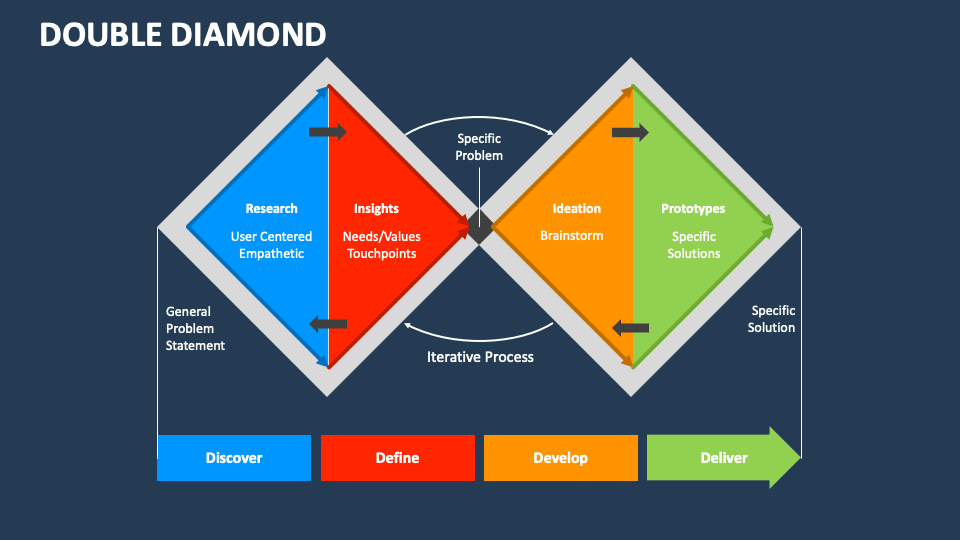 DOUBLE DIAMOND

Specific Problem

Research

User Centered Empathetic

Insights

Needs/Values Touchpoints

Ideation

Brainstorm

Prototypes

Specific Solutions

General Problem Statement

Iterative Process

Specific Solution

Discover

Define

Develop

Deliver